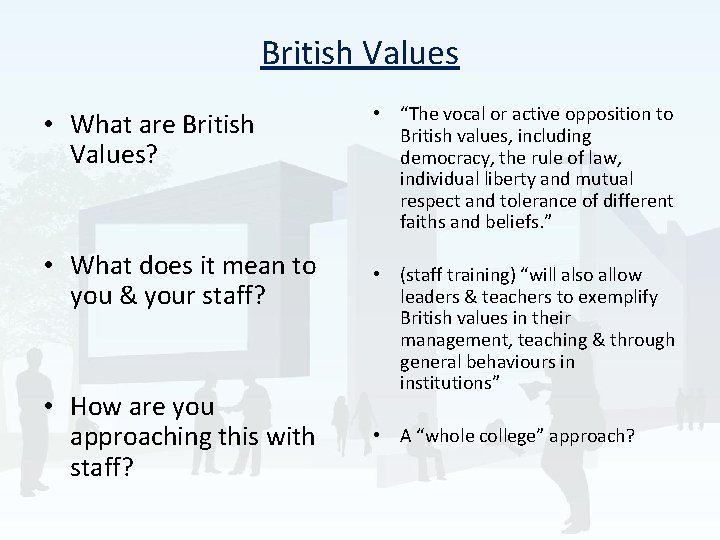 British Values

• What are British Values?

• What does it mean to you & your staff?

• How are you approaching this with staff?

• “The vocal or active opposition to British values, including democracy, the rule of law, individual liberty and mutual respect and tolerance of different faiths and beliefs.”

• (staff training) “will also allow leaders & teachers to exemplify British values in their management, teaching & through general behaviours in institutions”

• A “whole college” approach?